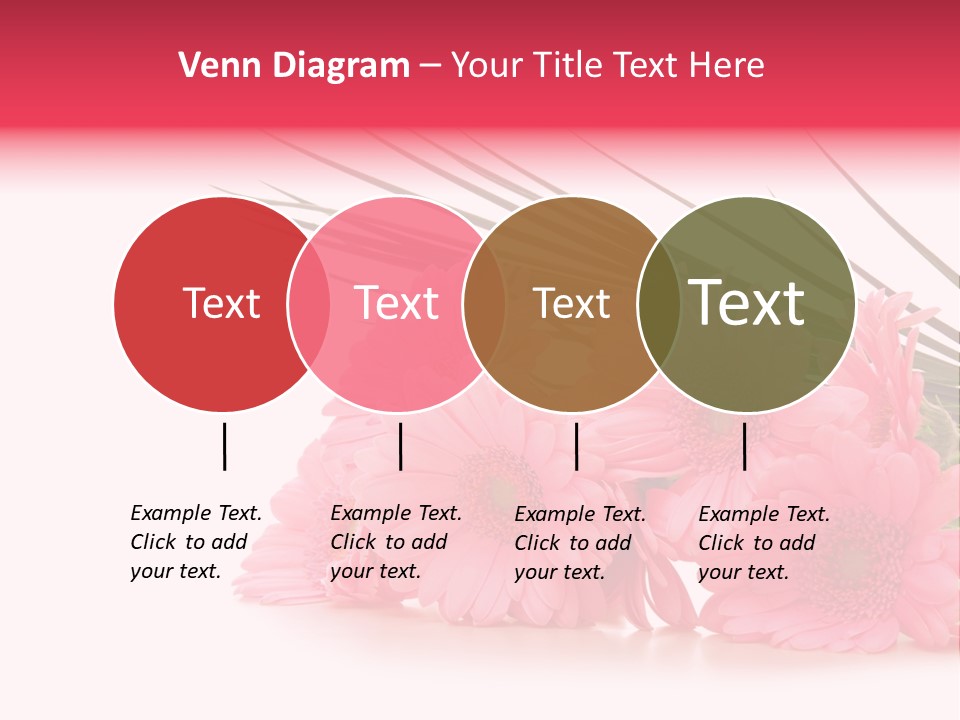 Venn Diagram – Your Title Text Here

Text

Text

Text

Text

Example Text. Click to add your text.

Example Text. Click to add your text.

Example Text. Click to add your text.

Example Text. Click to add your text.